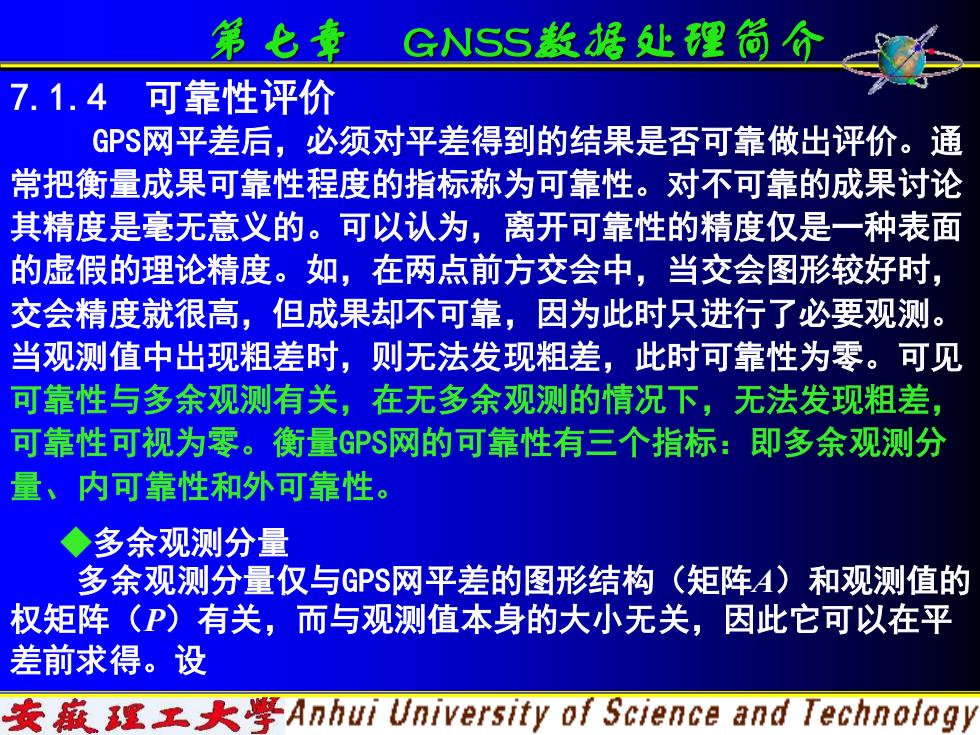 第七章 GNSS数据处理简介

7.1.4 可靠性评价

GPS网平差后，必须对平差得到的结果是否可靠做出评价。通常把衡量成果可靠性程度的指标称为可靠性。对不可靠的成果讨论其精度是毫无意义的。可以认为，离开可靠性的精度仅是一种表面的虚假的理论精度。如，在两点前方交会中，当交会图形较好时，交会精度就很高，但成果却不可靠，因为此时只进行了必要观测。当观测值中出现粗差时，则无法发现粗差，此时可靠性为零。可见可靠性与多余观测有关，在无多余观测的情况下，无法发现粗差，可靠性可视为零。衡量GPS网的可靠性有三个指标：即多余观测分量、内可靠性和外可靠性。

◆多余观测分量

多余观测分量仅与GPS网平差的图形结构（矩阵$A$）和观测值的权矩阵（$P$）有关，而与观测值本身的大小无关，因此它可以在平差前求得。设

安徽理工大学 Anhui University of Science and Technology